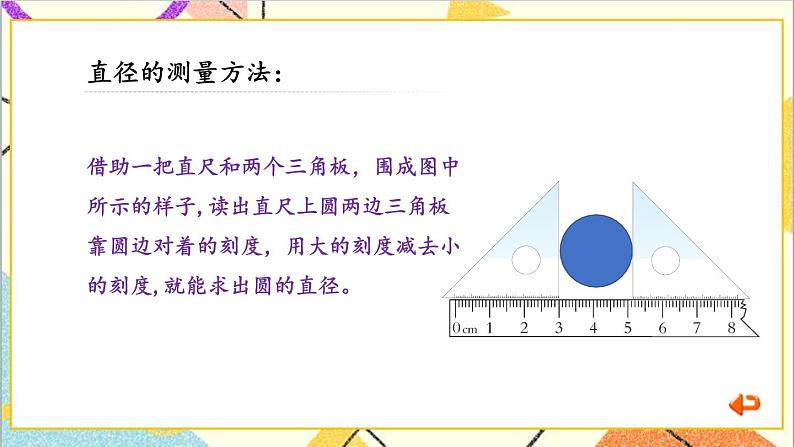 直径的测量方法：

借助一把直尺和两个三角板，围成图中所示的样子，读出直尺上圆两边三角板靠圆边对着的刻度，用大的刻度减去小的刻度，就能求出圆的直径。

0cm 1 2 3 4 5 6 7 8